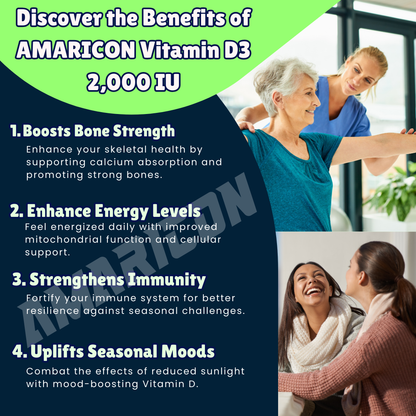 Discover the Benefits of AMARICON Vitamin D3 2,000 IU

1. Boosts Bone Strength
Enhance your skeletal health by supporting calcium absorption and promoting strong bones.

2. Enhance Energy Levels
Feel energized daily with improved mitochondrial function and cellular support.

3. Strengthens Immunity
Fortify your immune system for better resilience against seasonal challenges.

4. Uplifts Seasonal Moods
Combat the effects of reduced sunlight with mood-boosting Vitamin D.

AMARICON